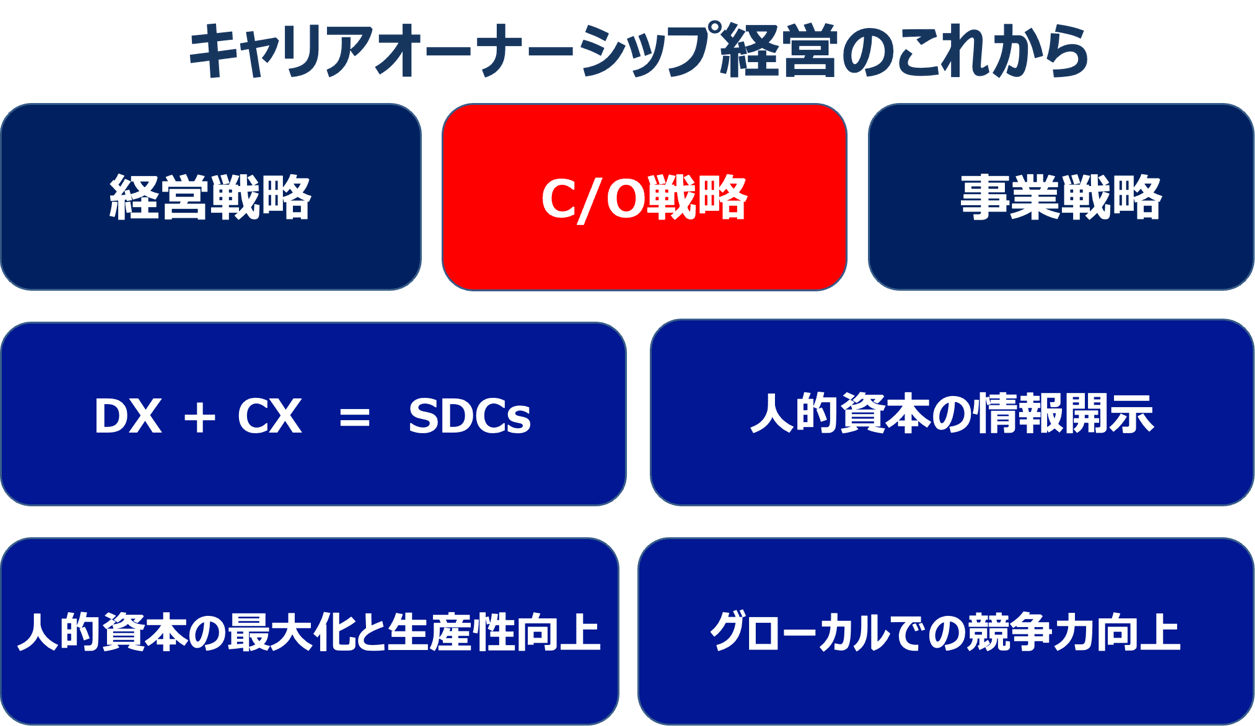 キャリアオーナーシップ経営のこれから

経営戦略

C/O戦略

事業戦略

DX ＋ CX ＝ SDCs

人的資本の情報開示

人的資本の最大化と生産性向上

グローカルでの競争力向上